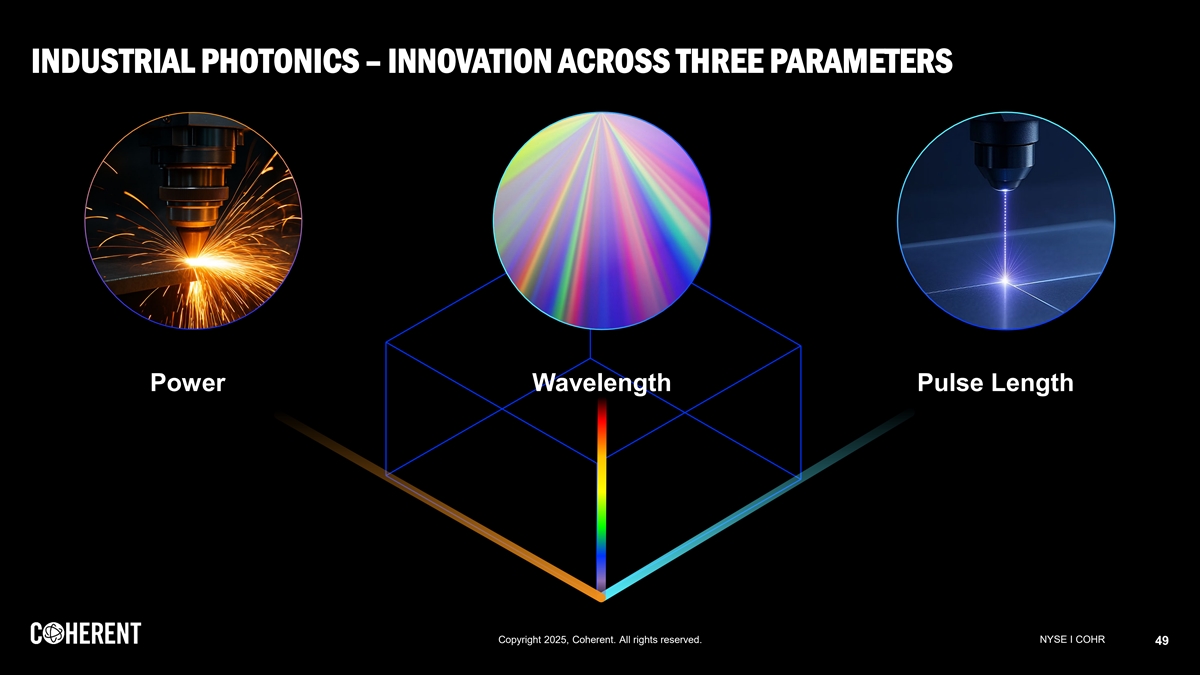 INDUSTRIAL PHOTONICS – INNOVATION ACROSS THREE PARAMETERS

Power

Wavelength

Pulse Length

COHERENT

Copyright 2025, Coherent. All rights reserved.

NYSE I COHR

49